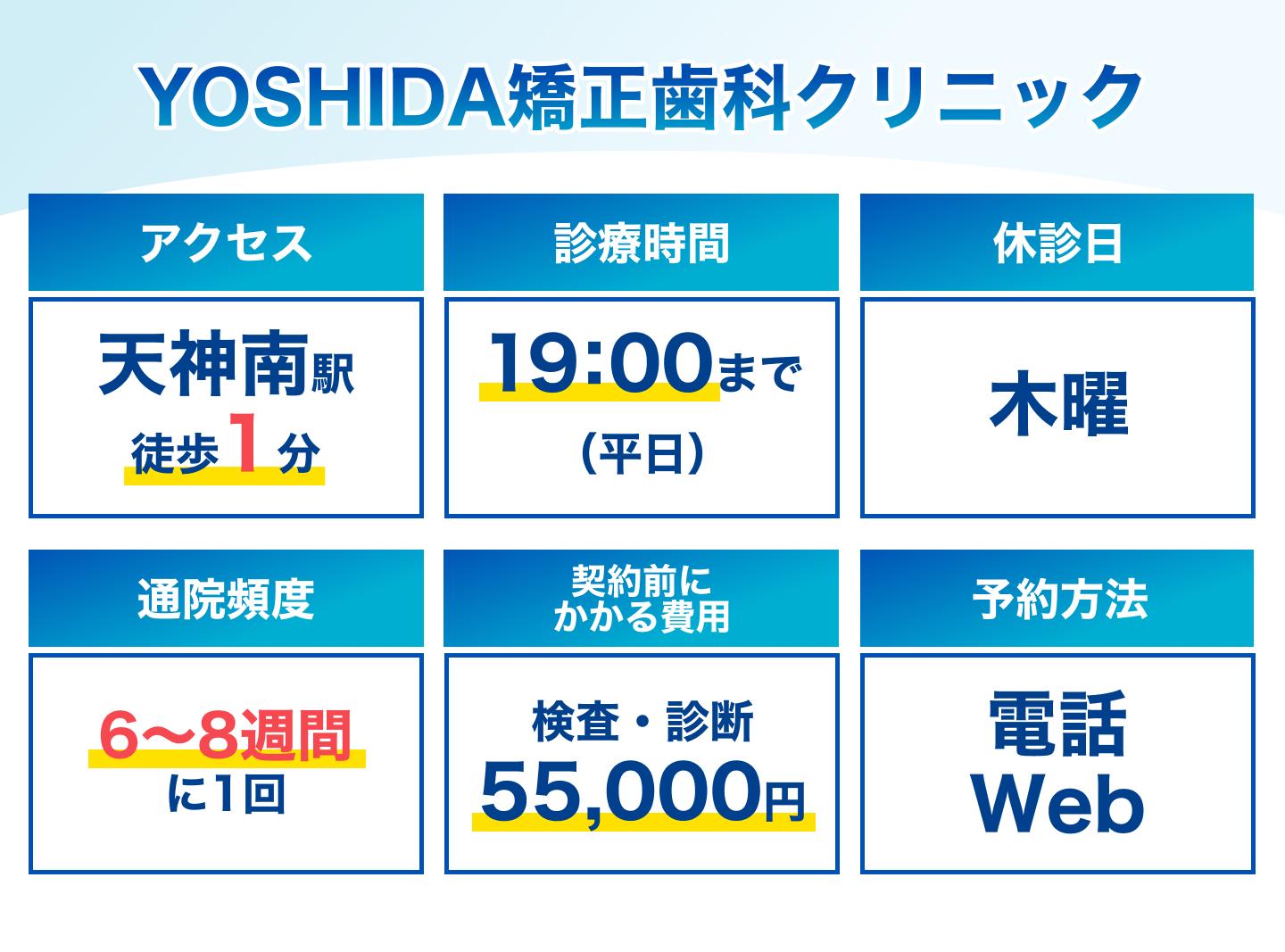 YOSHIDA矯正歯科クリニック

アクセス

天神南駅
徒歩1分

診療時間

19:00まで
(平日)

休診日

木曜

通院頻度

6〜8週間
に1回

契約前に
かかる費用

検査・診断
55,000円

予約方法

電話
Web